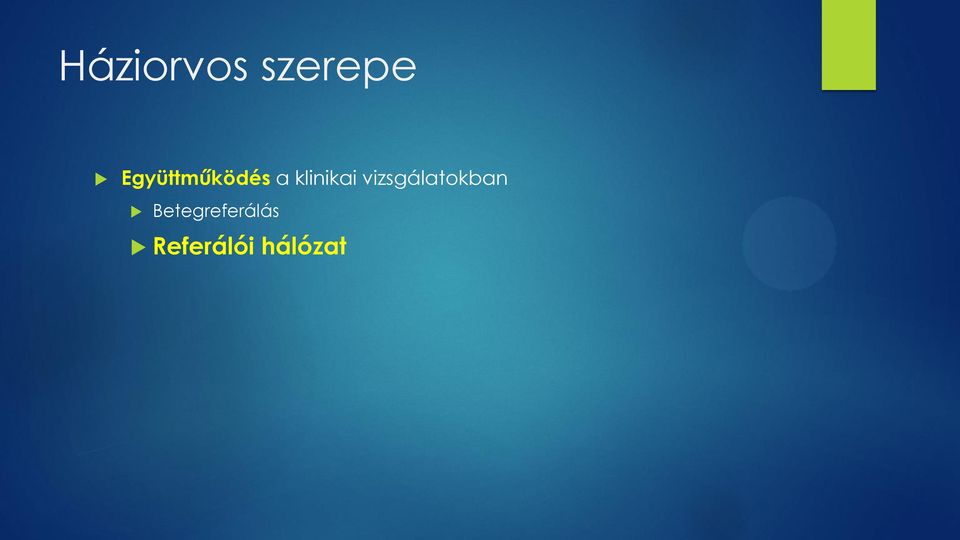 Háziorvos szerepe

Együttműködés a klinikai vizsgálatokban

Betegreferálás

Referálói hálózat